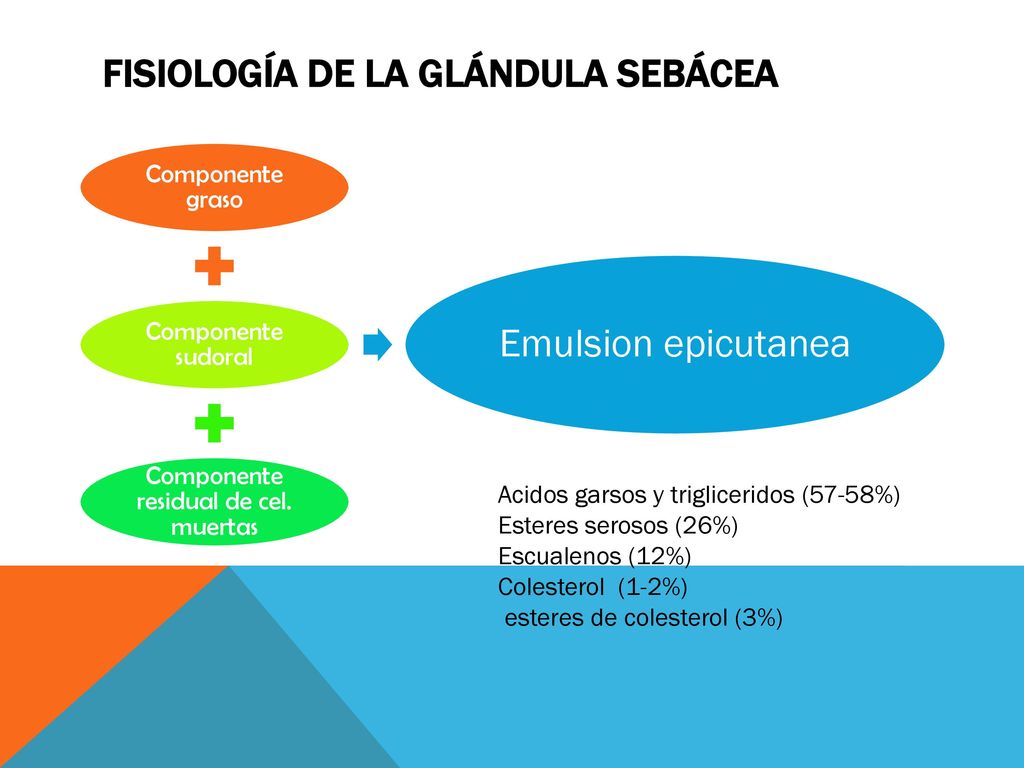 FISIOLOGÍA DE LA GLÁNDULA SEBÁCEA

Componente graso

Componente sudoral

Componente residual de cel. muertas

Emulsion epicutanea

Acidos garsos y trigliceridos (57-58%)
Esteres serosos (26%)
Escualenos (12%)
Colesterol (1-2%)
esteres de colesterol (3%)